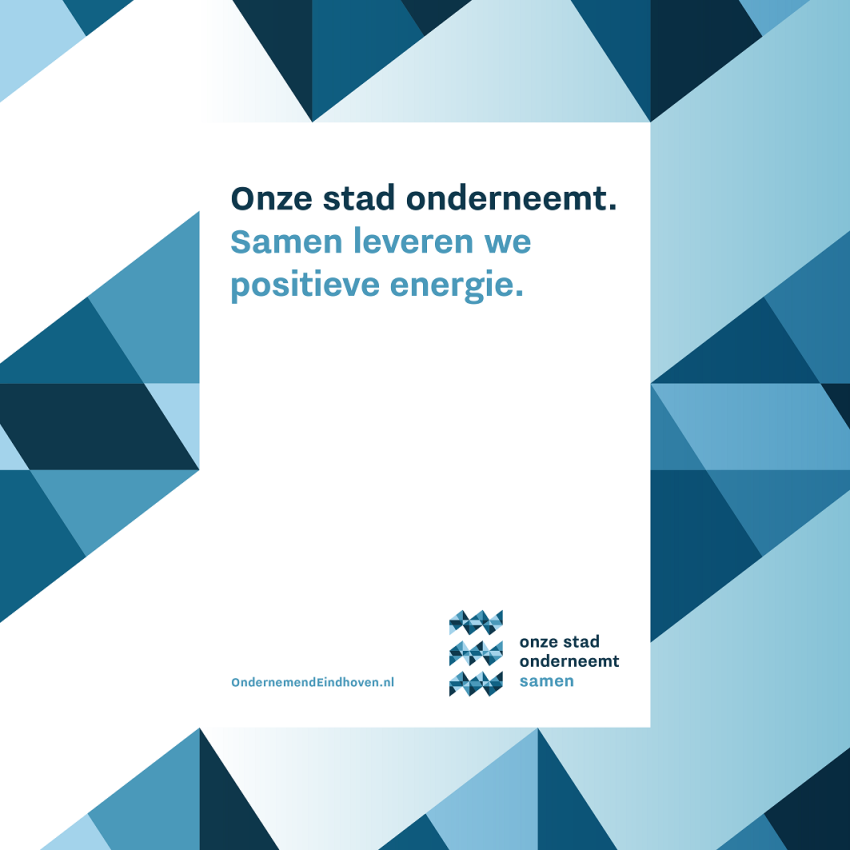 Onze stad onderneemt.
Samen leveren we positieve energie.

OndernemendEindhoven.nl

onze stad
onderneemt
samen